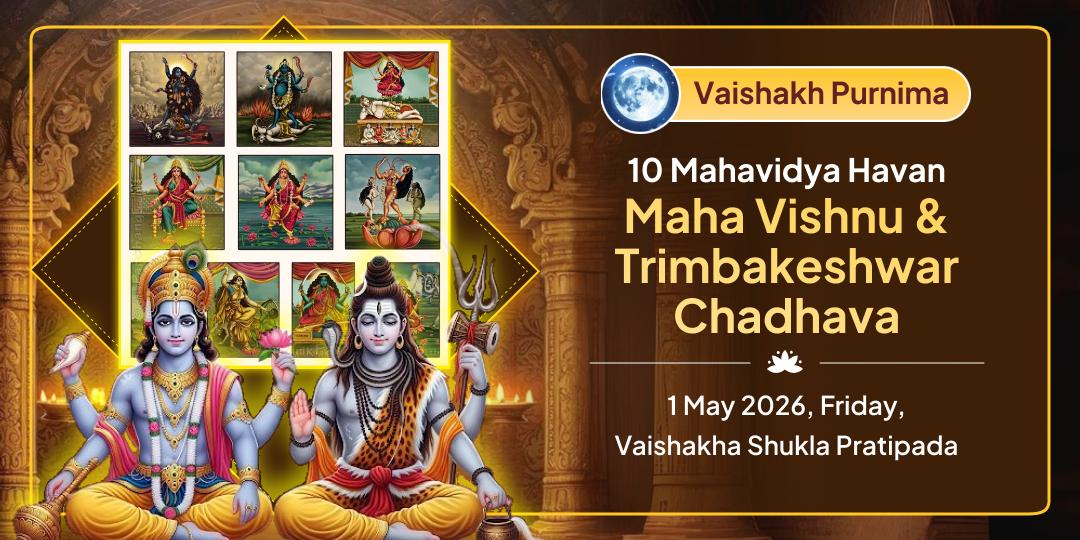 Vaishakh Purnima

10 Mahavidya Havan

Maha Vishnu & Trimbakeshwar Chadhava

1 May 2026, Friday, Vaishakha Shukla Pratipada